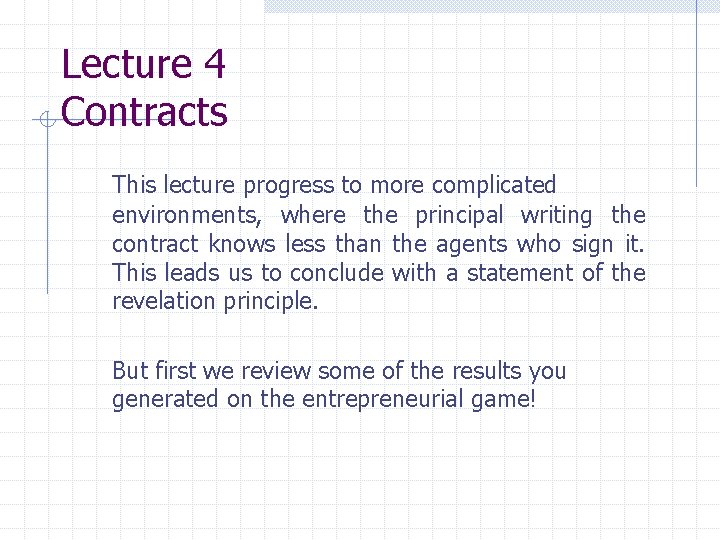 Lecture 4
Contracts

This lecture progress to more complicated environments, where the principal writing the contract knows less than the agents who sign it. This leads us to conclude with a statement of the revelation principle.

But first we review some of the results you generated on the entrepreneurial game!